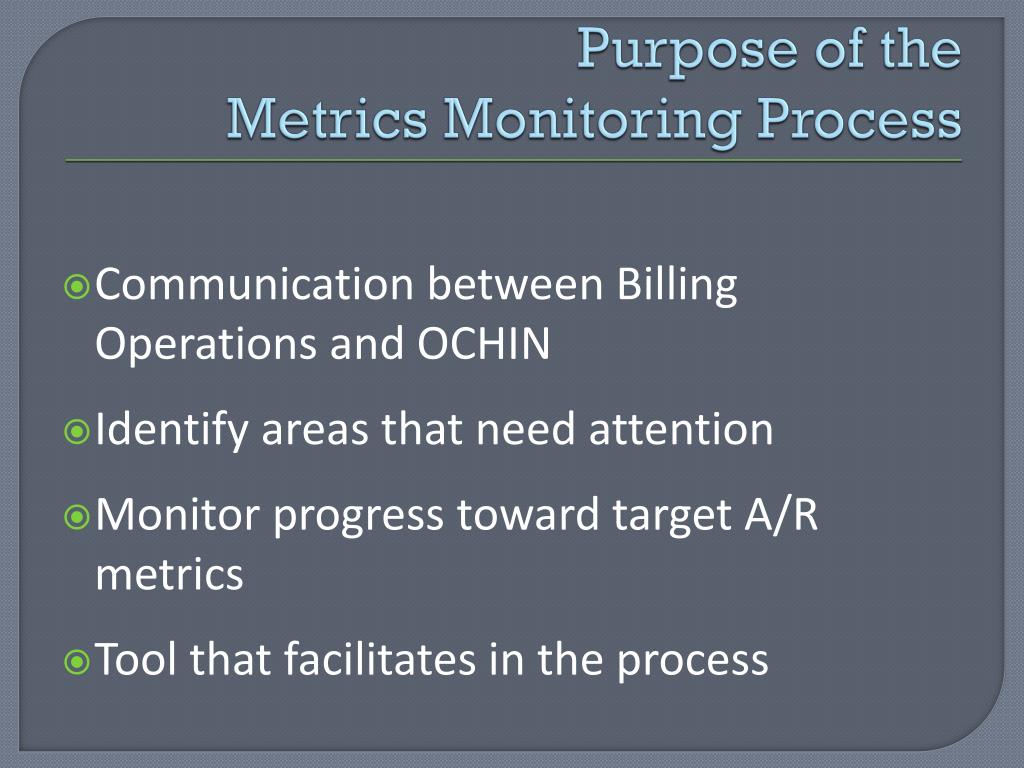 Purpose of the
Metrics Monitoring Process

Communication between Billing Operations and OCHIN

Identify areas that need attention

Monitor progress toward target A/R metrics

Tool that facilitates in the process